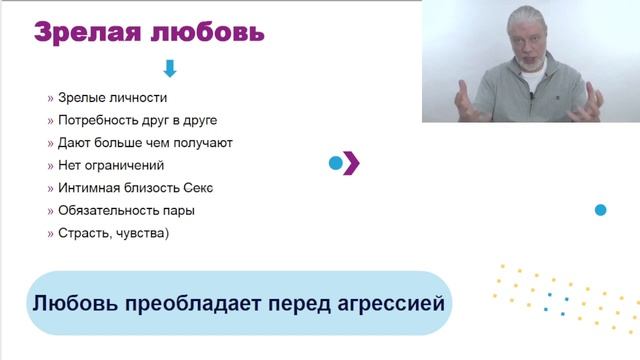 Зрелая любовь

» Зрелые личности
» Потребность друг в друге
» Дают больше чем получают
» Нет ограничений
» Интимная близость Секс
» Обязательность пары
» Страсть, чувства)

Любовь преобладает перед агрессией